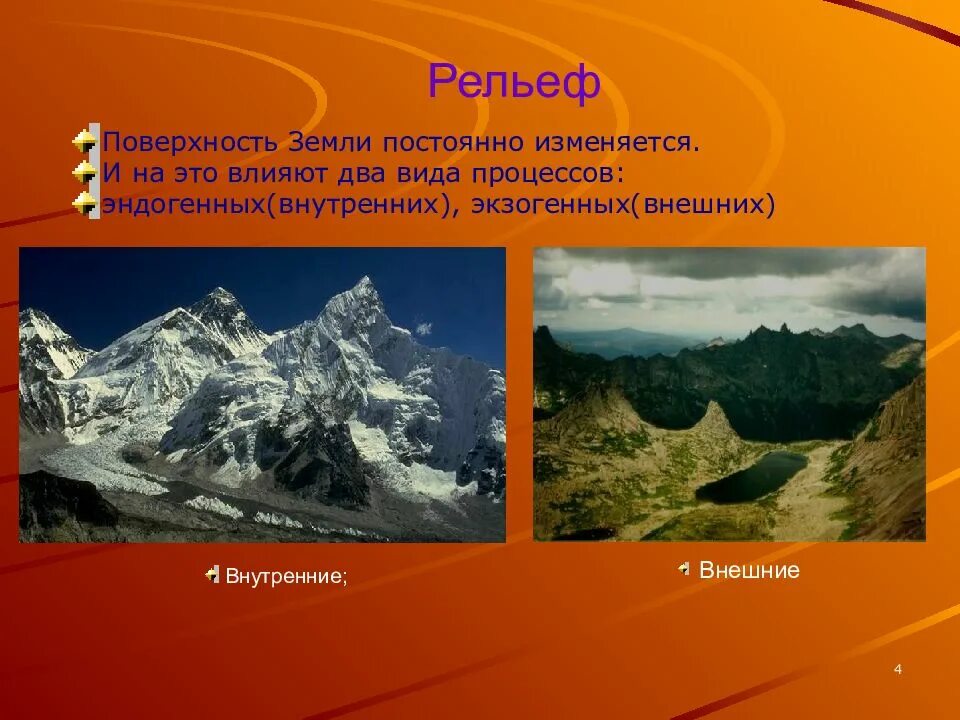 Рельеф

Поверхность Земли постоянно изменяется.
И на это влияют два вида процессов:
эндогенных(внутренних), экзогенных(внешних)

Внутренние;

Внешние

4